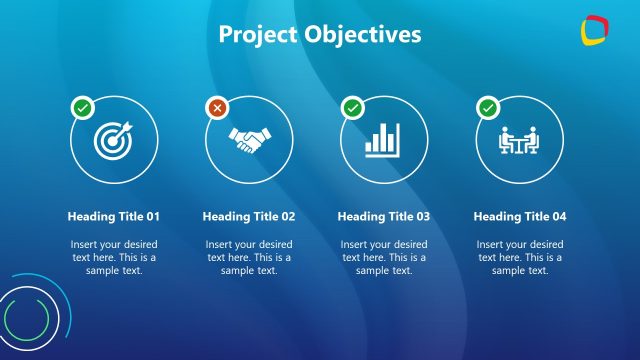 Project Objectives

Heading Title 01

Insert your desired text here. This is a sample text.

Heading Title 02

Insert your desired text here. This is a sample text.

Heading Title 03

Insert your desired text here. This is a sample text.

Heading Title 04

Insert your desired text here. This is a sample text.